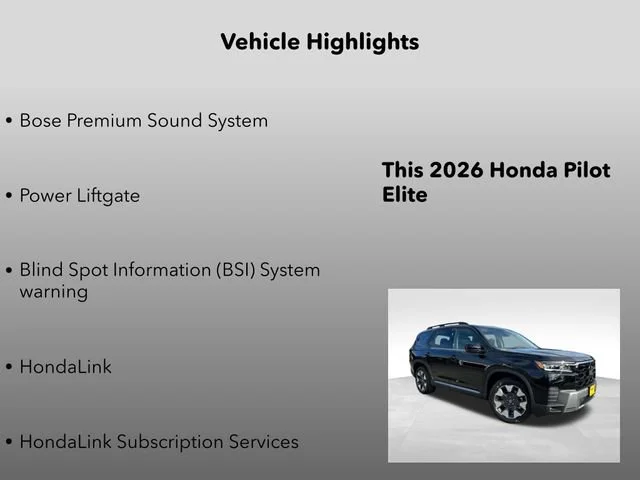 Vehicle Highlights

• Bose Premium Sound System

• Power Liftgate

• Blind Spot Information (BSI) System warning

• HondaLink

• HondaLink Subscription Services

This 2026 Honda Pilot Elite